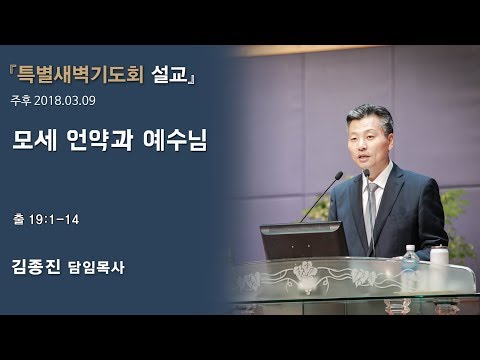 『특별새벽기도회 설교』
주후 2018.03.09

모세 언약과 예수님

출 19:1-14

김종진 담임목사